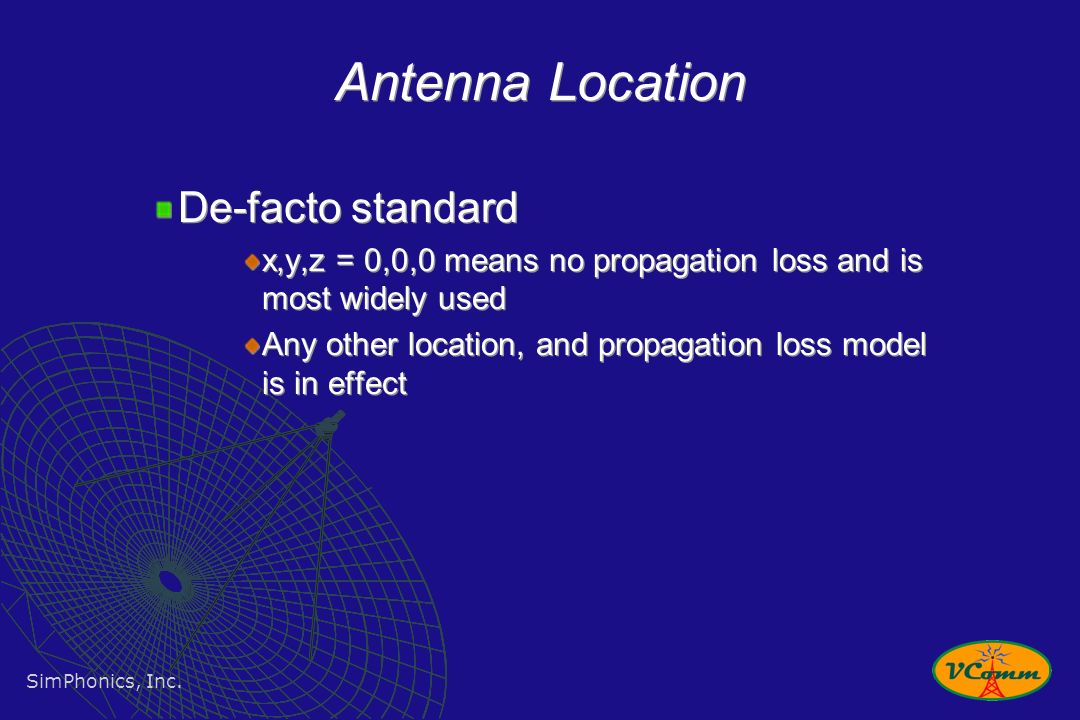 Antenna Location

De-facto standard

x,y,z = 0,0,0 means no propagation loss and is most widely used

Any other location, and propagation loss model is in effect

SimPhonics, Inc.

VComm